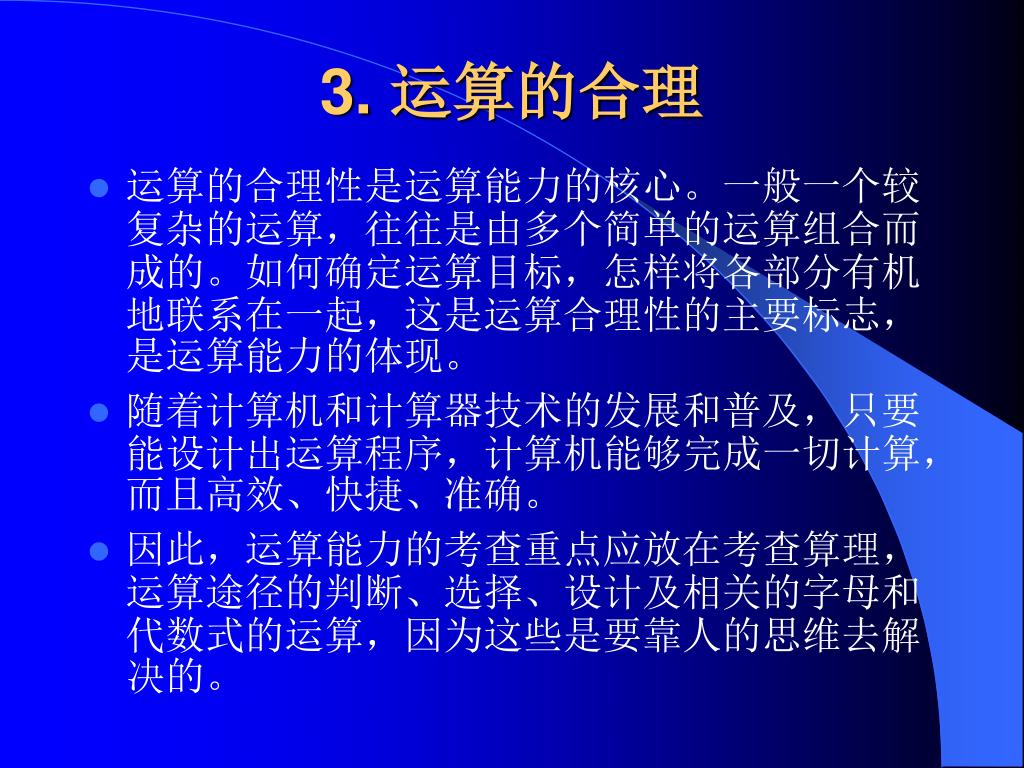 3. 运算的合理

运算的合理性是运算能力的核心。一般一个较复杂的运算，往往是由多个简单的运算组合而成的。如何确定运算目标，怎样将各部分有机地联系在一起，这是运算合理性的主要标志，是运算能力的体现。

随着计算机和计算器技术的发展和普及，只要能设计出运算程序，计算机能够完成一切计算，而且高效、快捷、准确。

因此，运算能力的考查重点应放在考查算理，运算途径的判断、选择、设计及相关的字母和代数式的运算，因为这些是要靠人的思维去解决的。